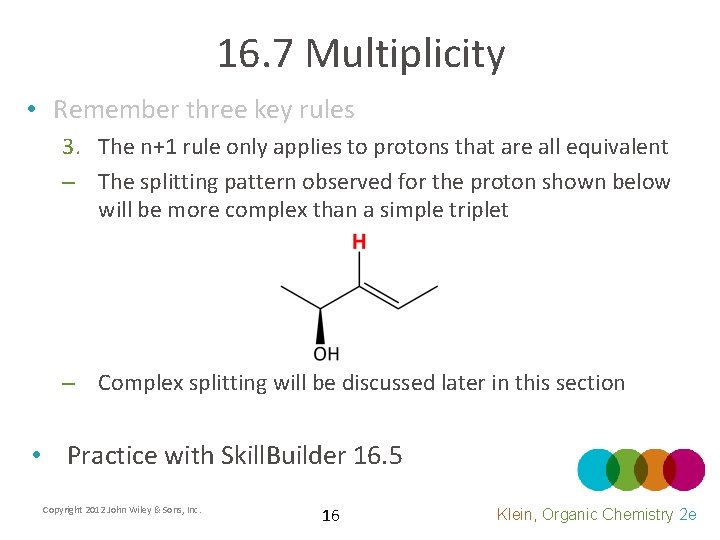 16.7 Multiplicity

• Remember three key rules

3. The n+1 rule only applies to protons that are all equivalent

– The splitting pattern observed for the proton shown below will be more complex than a simple triplet

H

OH

– Complex splitting will be discussed later in this section

• Practice with SkillBuilder 16.5

Copyright 2012 John Wiley & Sons, Inc.

16

Klein, Organic Chemistry 2e